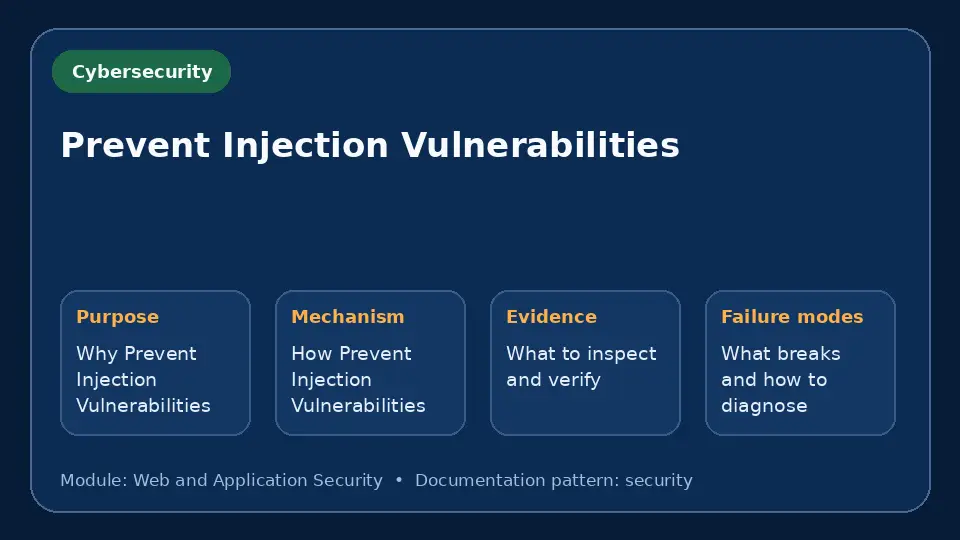 Cybersecurity

Prevent Injection Vulnerabilities

Purpose
Why Prevent Injection Vulnerabilities

Mechanism
How Prevent Injection Vulnerabilities

Evidence
What to inspect and verify

Failure modes
What breaks and how to diagnose

Module: Web and Application Security • Documentation pattern: security